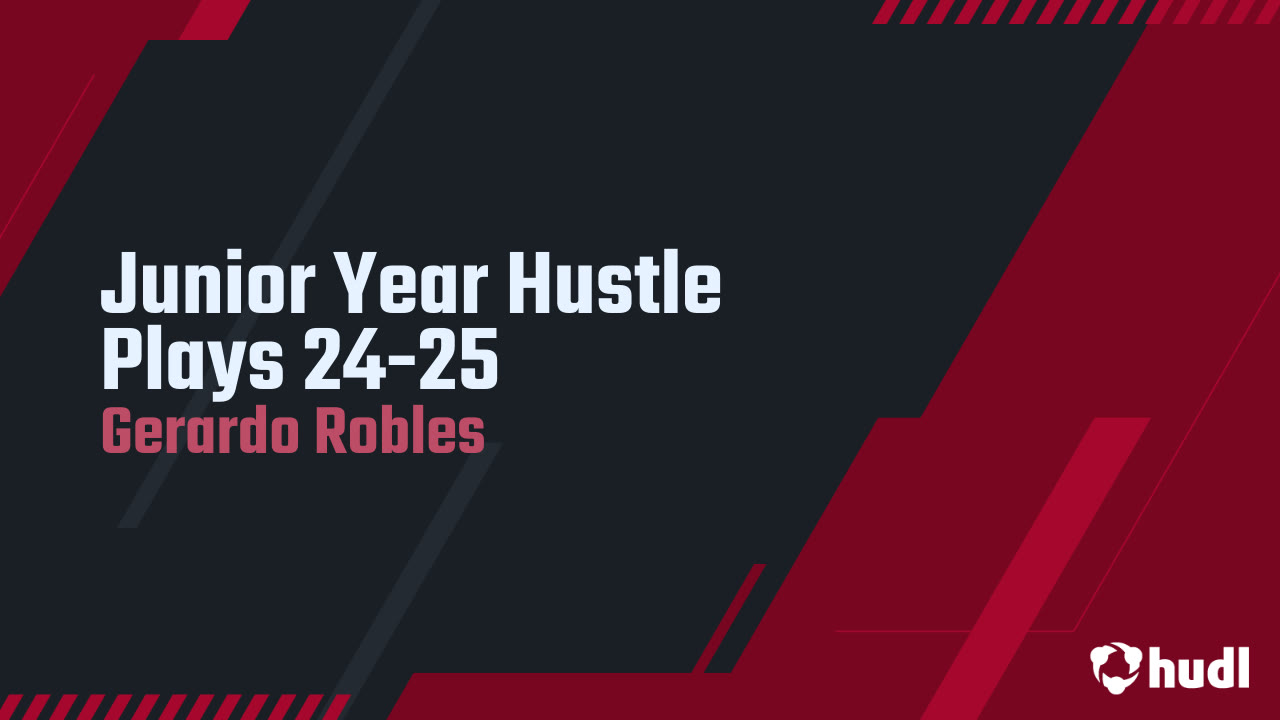 Junior Year Hustle Plays 24-25
Gerardo Robles

hudl